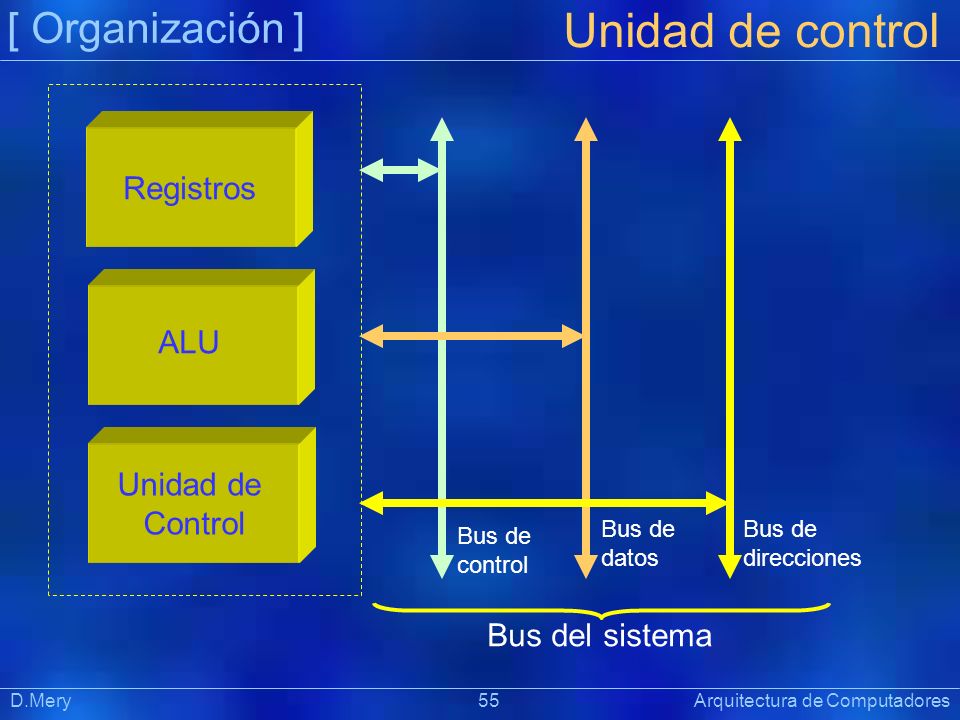 [ Organización ]

Unidad de control

Registros

ALU

Unidad de Control

Bus de control

Bus de datos

Bus de direcciones

Bus del sistema

D.Mery

55

Arquitectura de Computadores